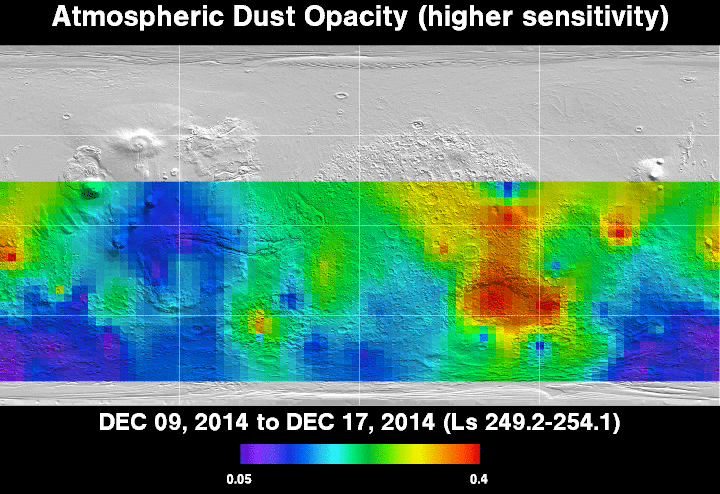 Atmospheric Dust Opacity (higher sensitivity)

DEC 09, 2014 to DEC 17, 2014 (Ls 249.2-254.1)

0.05

0.4